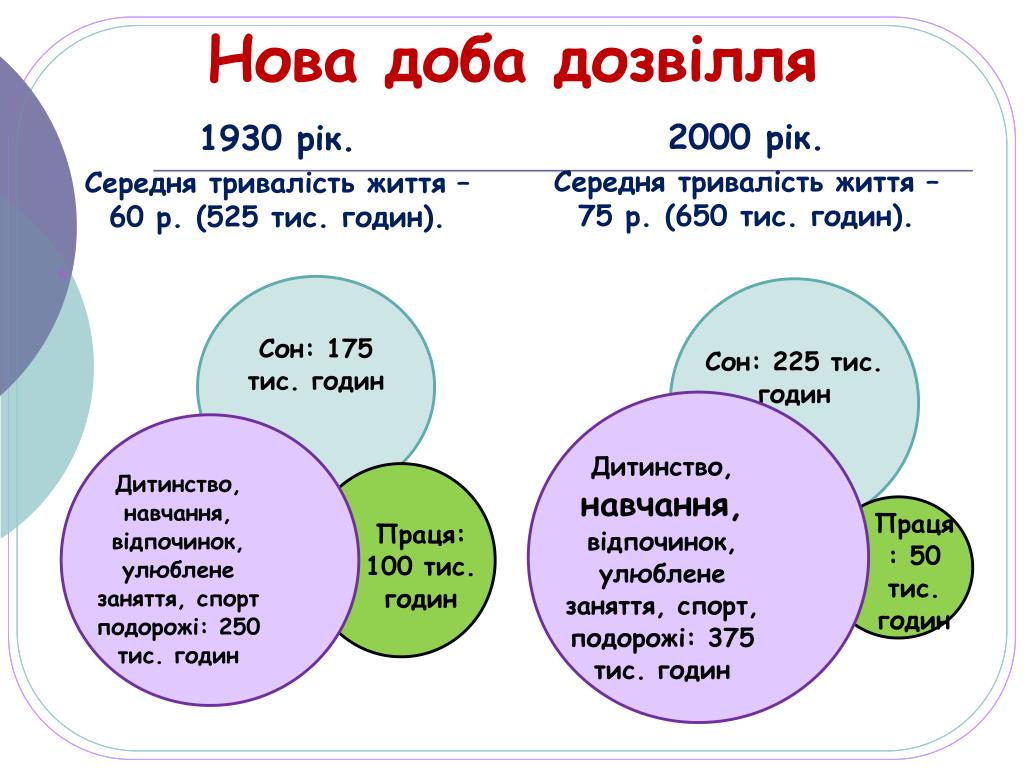 Нова доба дозвілля

1930 рік.

Середня тривалість життя – 60 р. (525 тис. годин).

Сон: 175 тис. годин

Дитинство, навчання, відпочинок, улюблене заняття, спорт подорожі: 250 тис. годин

Праця: 100 тис. годин

2000 рік.

Середня тривалість життя – 75 р. (650 тис. годин).

Сон: 225 тис. годин

Дитинство, навчання, відпочинок, улюблене заняття, спорт, подорожі: 375 тис. годин

Праця : 50 тис. годин